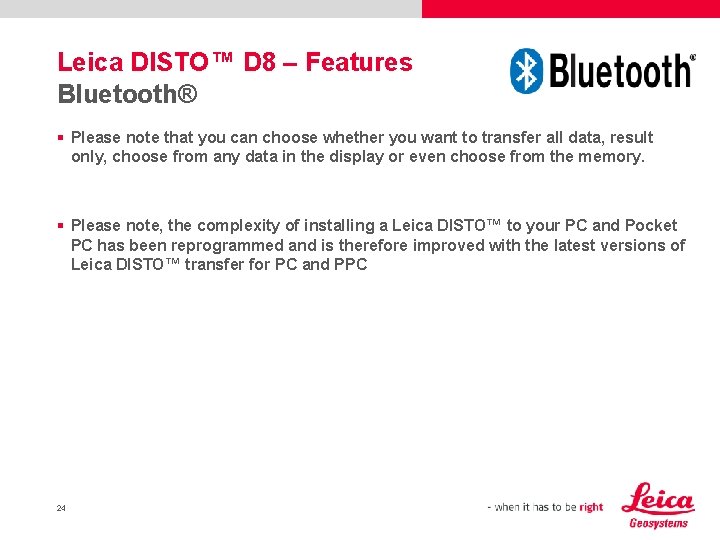 Leica DISTO™ D8 – Features
Bluetooth®

Bluetooth®

▪ Please note that you can choose whether you want to transfer all data, result only, choose from any data in the display or even choose from the memory.

▪ Please note, the complexity of installing a Leica DISTO™ to your PC and Pocket PC has been reprogrammed and is therefore improved with the latest versions of Leica DISTO™ transfer for PC and PPC

24

- when it has to be right

Leica
Geosystems